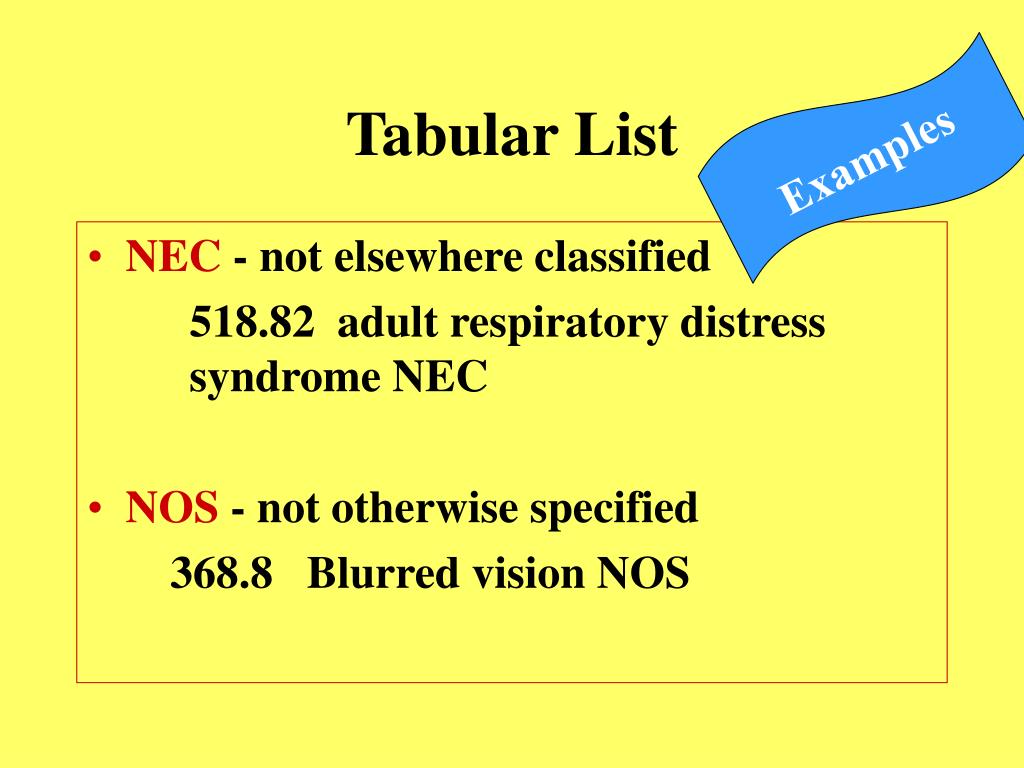 Tabular List

Examples

• NEC - not elsewhere classified

518.82 adult respiratory distress syndrome NEC

• NOS - not otherwise specified

368.8 Blurred vision NOS